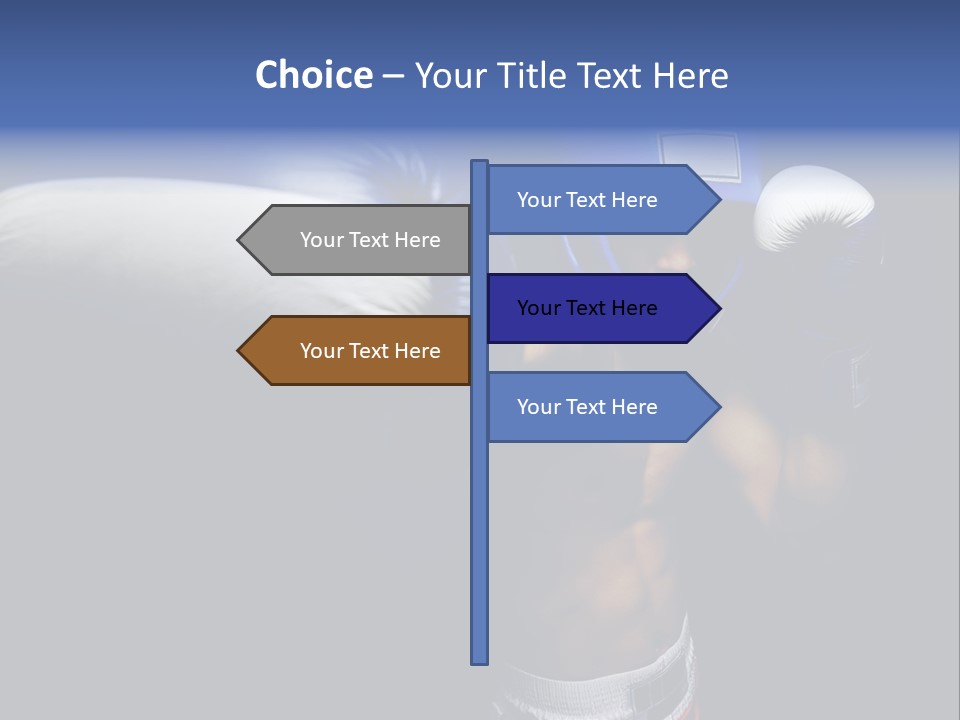 Choice – Your Title Text Here

Your Text Here

Your Text Here

Your Text Here

Your Text Here

Your Text Here